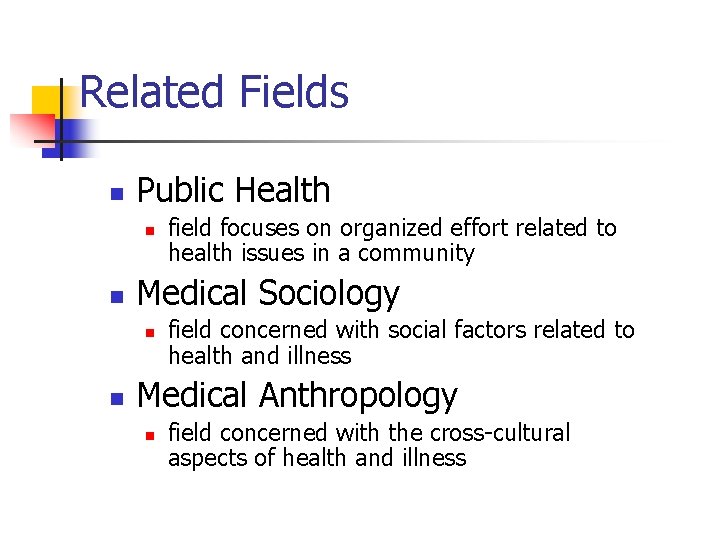 Related Fields

- Public Health
  - field focuses on organized effort related to health issues in a community
- Medical Sociology
  - field concerned with social factors related to health and illness
- Medical Anthropology
  - field concerned with the cross-cultural aspects of health and illness